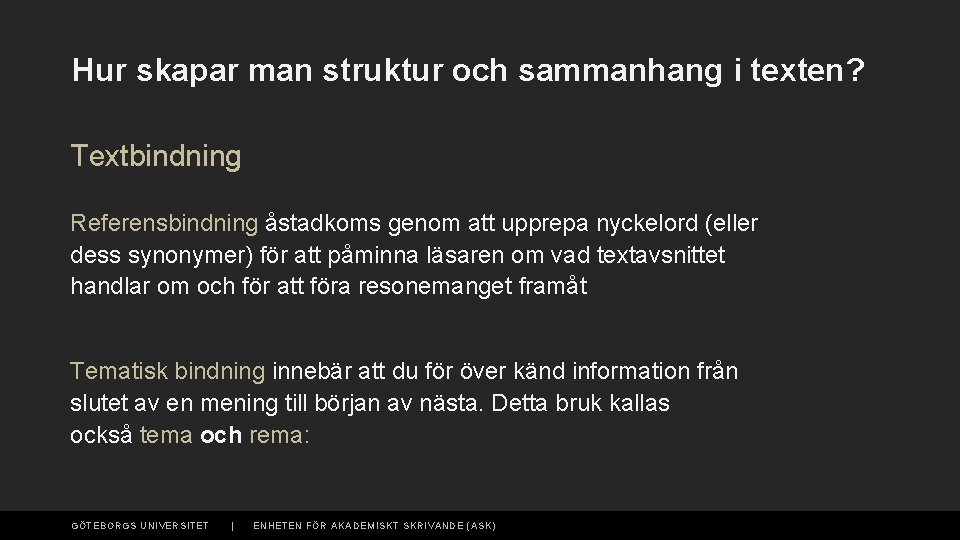 Hur skapar man struktur och sammanhang i texten?

Textbindning

Referensbindning åstadkoms genom att upprepa nyckelord (eller dess synonymer) för att påminna läsaren om vad textavsnittet handlar om och för att föra resonemanget framåt

Tematisk bindning innebär att du för över känd information från slutet av en mening till början av nästa. Detta bruk kallas också tema och rema:

GÖTEBORGS UNIVERSITET | ENHETEN FÖR AKADEMISKT SKRIVANDE (ASK)